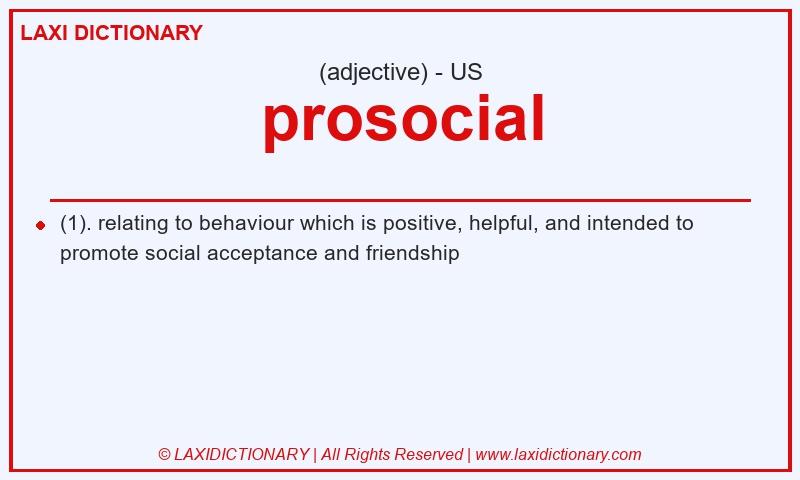 LAXI DICTIONARY

(adjective) - US

prosocial

(1). relating to behaviour which is positive, helpful, and intended to promote social acceptance and friendship

© LAXIDICTIONARY | All Rights Reserved | www.laxidictionary.com